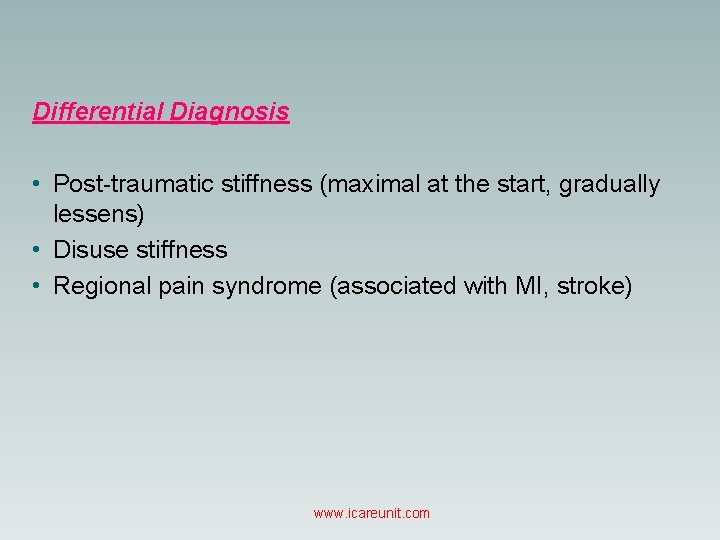 Differential Diagnosis

• Post-traumatic stiffness (maximal at the start, gradually lessens)
• Disuse stiffness
• Regional pain syndrome (associated with MI, stroke)

www.icareunit.com